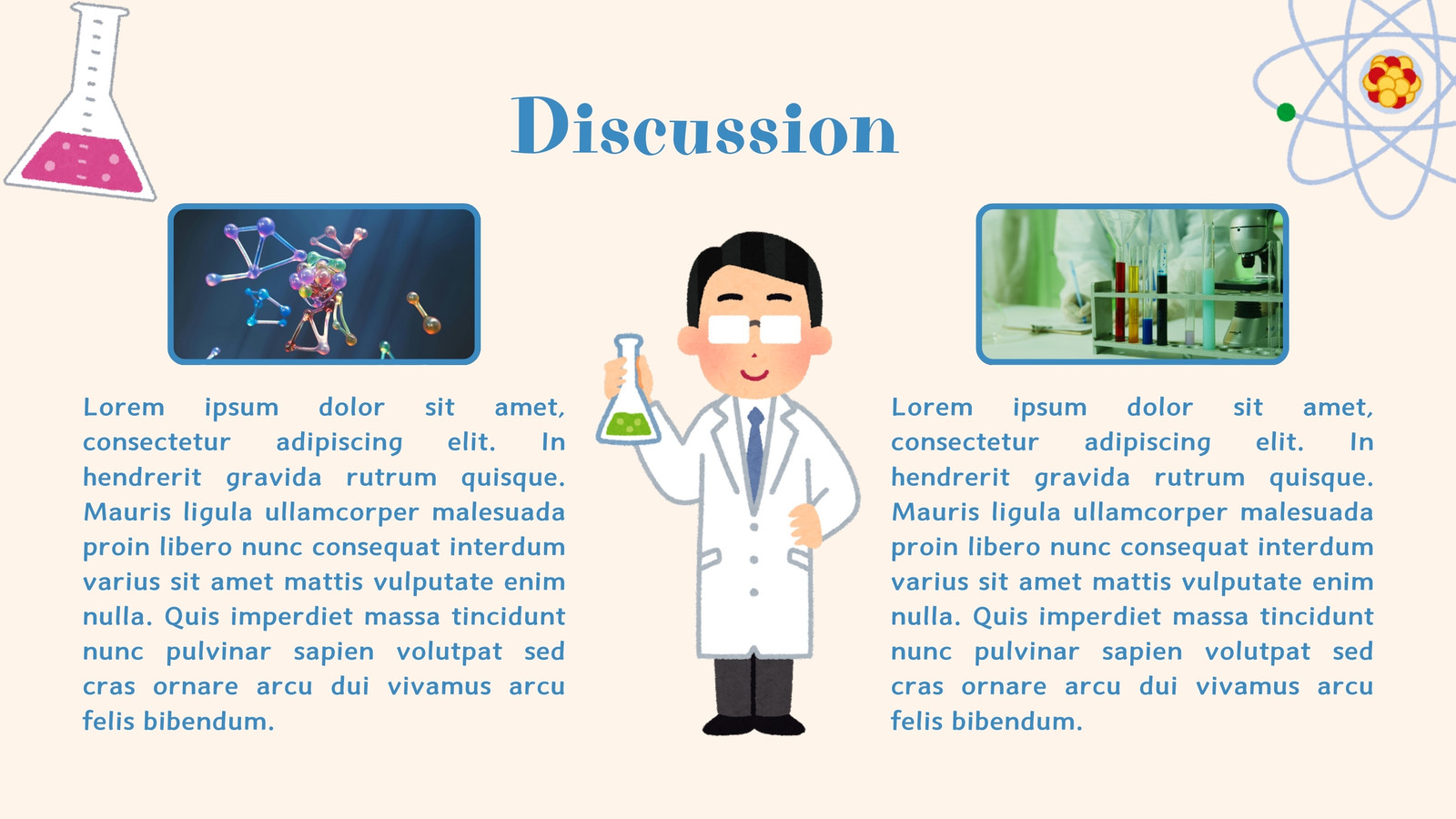 Discussion

Lorem ipsum dolor sit amet, consectetur adipiscing elit. In hendrerit gravida rutrum quisque. Mauris ligula ullamcorper malesuada proin libero nunc consequat interdum varius sit amet mattis vulputate enim nulla. Quis imperdiet massa tincidunt nunc pulvinar sapien volutpat sed cras ornare arcu dui vivamus arcu felis bibendum.

Lorem ipsum dolor sit amet, consectetur adipiscing elit. In hendrerit gravida rutrum quisque. Mauris ligula ullamcorper malesuada proin libero nunc consequat interdum varius sit amet mattis vulputate enim nulla. Quis imperdiet massa tincidunt nunc pulvinar sapien volutpat sed cras ornare arcu dui vivamus arcu felis bibendum.